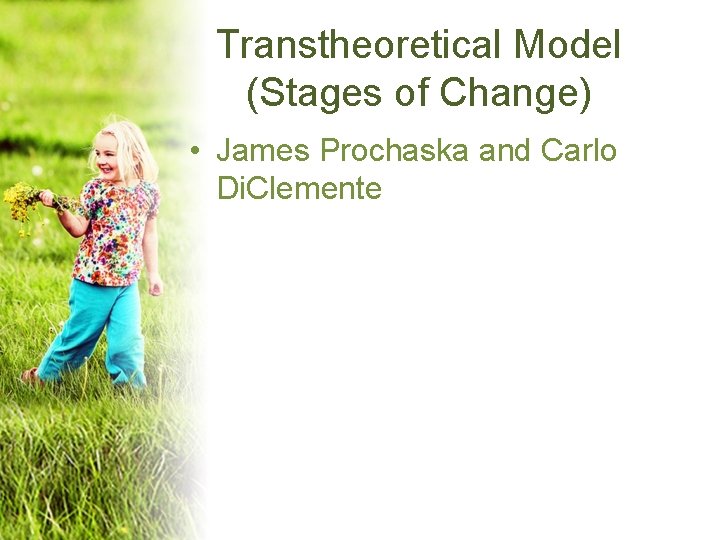 Transtheoretical Model (Stages of Change)

• James Prochaska and Carlo DiClemente